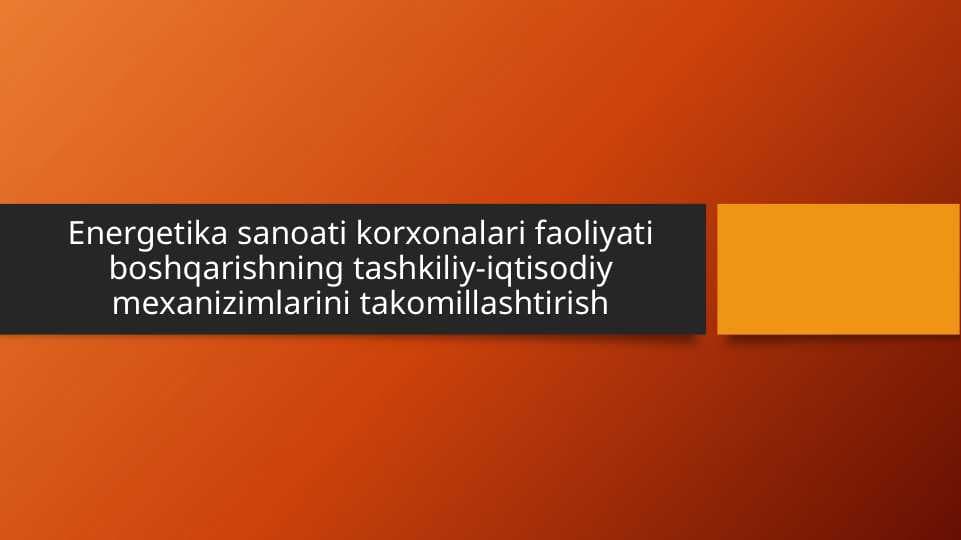 Energetika sanoati korxonalari faoliyati boshqarishning tashkiliy-iqtisodiy mexanizimlarini takomillashtirish